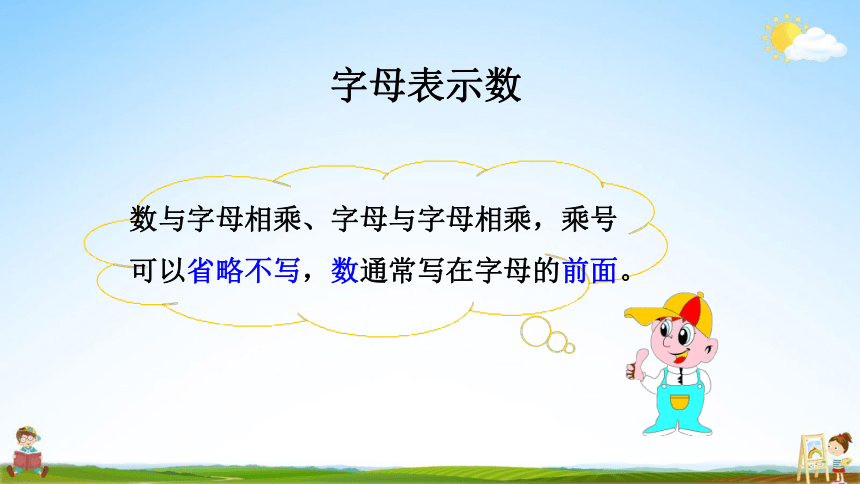 字母表示数

数与字母相乘、字母与字母相乘，乘号可以省略不写，数通常写在字母的前面。